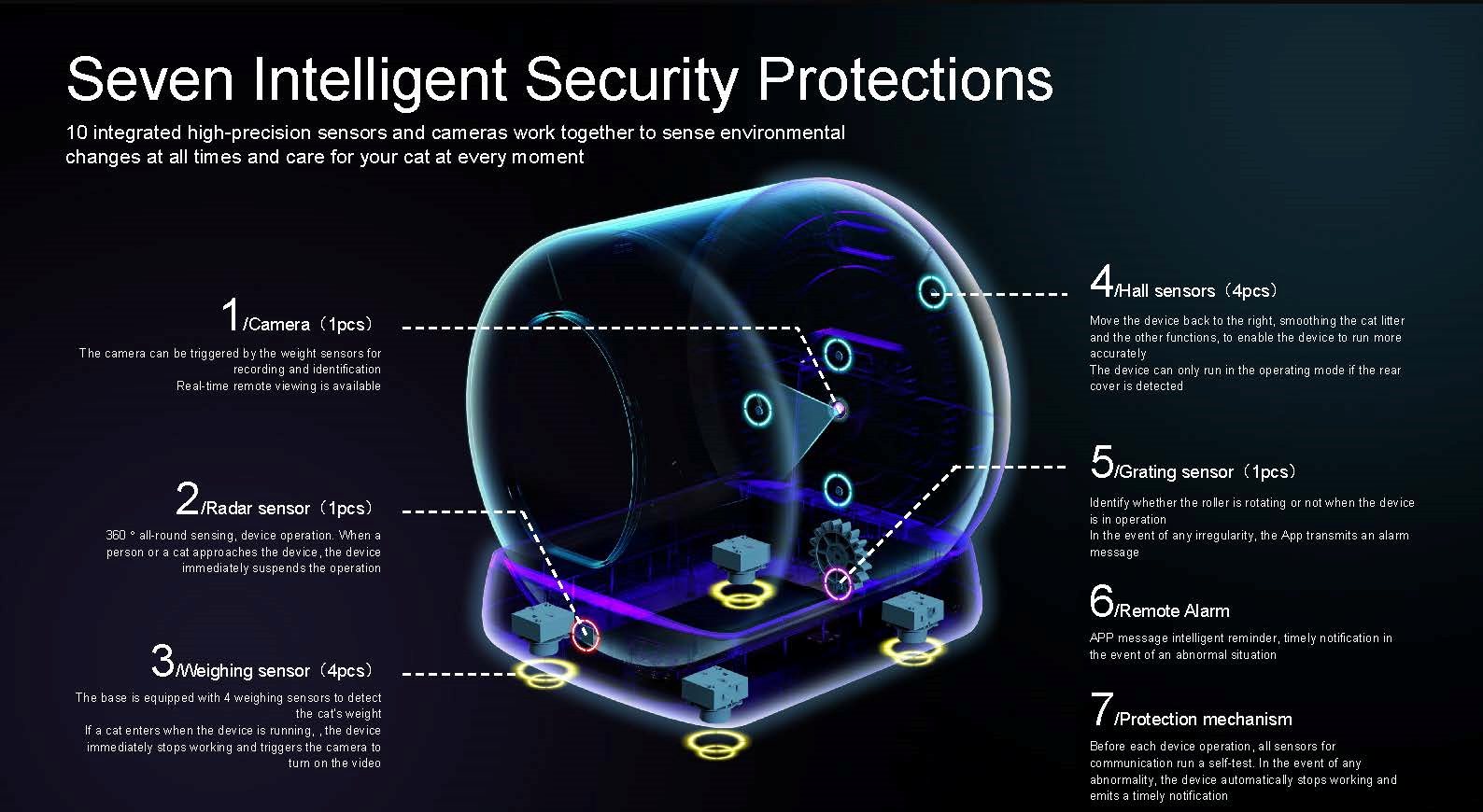 Seven Intelligent Security Protections

10 integrated high-precision sensors and cameras work together to sense environmental changes at all times and care for your cat at every moment

1/Camera（1pcs）

The camera can be triggered by the weight sensors for recording and identification
Real-time remote viewing is available

2/Radar sensor（1pcs）

360 ° all-round sensing, device operation. When a person or a cat approaches the device, the device immediately suspends the operation

3/Weighing sensor（4pcs）

The base is equipped with 4 weighing sensors to detect the cat's weight
If a cat enters when the device is running, , the device immediately stops working and triggers the camera to turn on the video

4/Hall sensors（4pcs）

Move the device back to the right, smoothing the cat litter and the other functions, to enable the device to run more accurately
The device can only run in the operating mode if the rear cover is detected

5/Grating sensor（1pcs）

Identify whether the roller is rotating or not when the device is in operation
In the event of any irregularity, the App transmits an alarm message

6/Remote Alarm

APP message intelligent reminder, timely notification in the event of an abnormal situation

7/Protection mechanism

Before each device operation, all sensors for communication run a self-test. In the event of any abnormality, the device automatically stops working and emits a timely notification